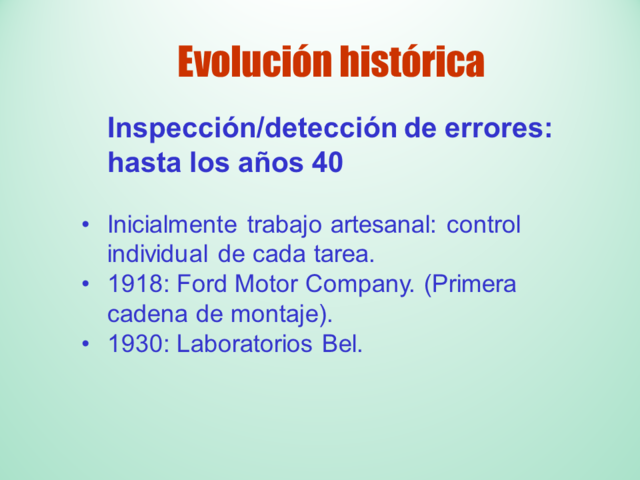 Evolución histórica

Inspección/detección de errores: hasta los años 40

• Inicialmente trabajo artesanal: control individual de cada tarea.
• 1918: Ford Motor Company. (Primera cadena de montaje).
• 1930: Laboratorios Bel.